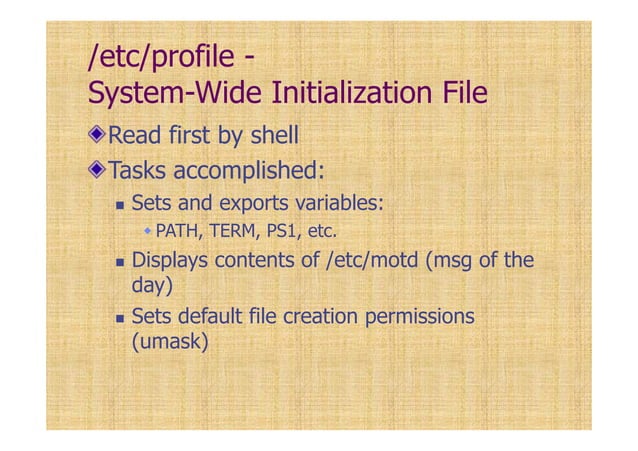 /etc/profile -
System-Wide Initialization File

Read first by shell

Tasks accomplished:

Sets and exports variables:

PATH, TERM, PS1, etc.

Displays contents of /etc/motd (msg of the day)

Sets default file creation permissions (umask)